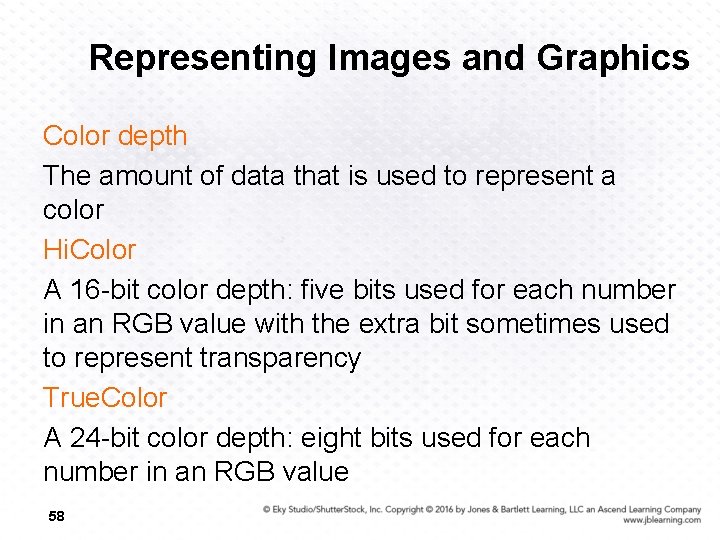 Representing Images and Graphics

Color depth

The amount of data that is used to represent a color

HiColor

A 16-bit color depth: five bits used for each number in an RGB value with the extra bit sometimes used to represent transparency

TrueColor

A 24-bit color depth: eight bits used for each number in an RGB value

58

© Eky Studio/ShutterStock, Inc. Copyright © 2016 by Jones & Bartlett Learning, LLC an Ascend Learning Company www.jblearning.com